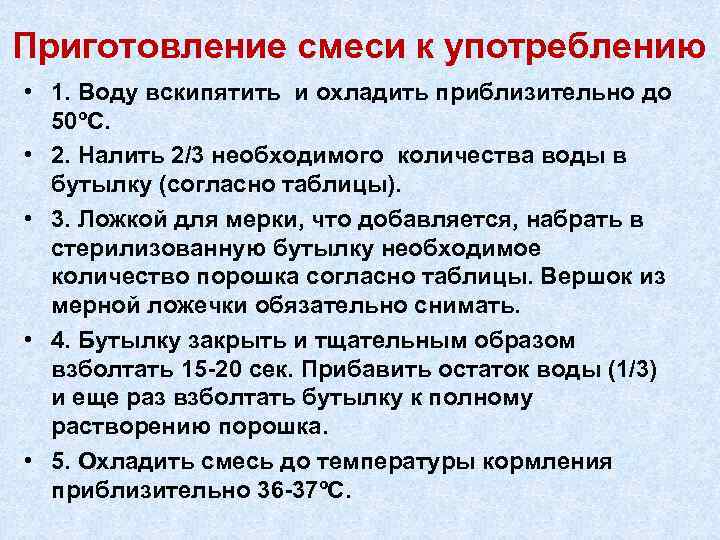 Приготовление смеси к употреблению

• 1. Воду вскипятить и охладить приблизительно до 50ºС.
• 2. Налить 2/3 необходимого количества воды в бутылку (согласно таблицы).
• 3. Ложкой для мерки, что добавляется, набрать в стерилизованную бутылку необходимое количество порошка согласно таблицы. Вершок из мерной ложечки обязательно снимать.
• 4. Бутылку закрыть и тщательным образом взболтать 15-20 сек. Прибавить остаток воды (1/3) и еще раз взболтать бутылку к полному растворению порошка.
• 5. Охладить смесь до температуры кормления приблизительно 36-37ºС.